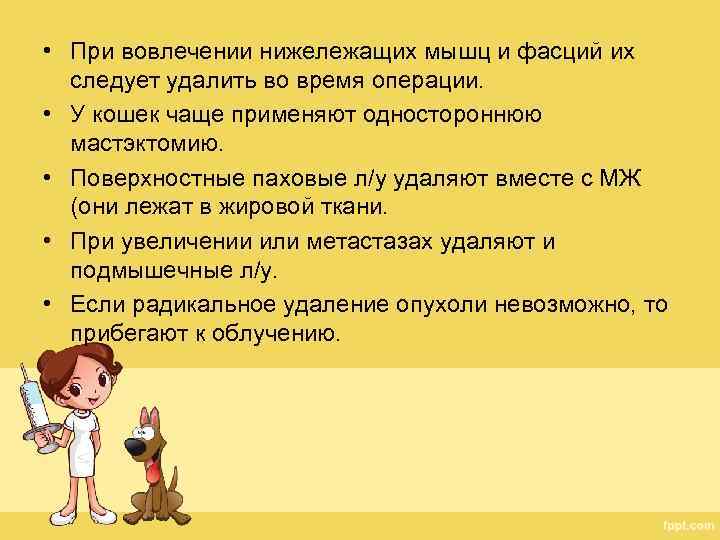 • При вовлечении нижележащих мышц и фасций их следует удалить во время операции.

• У кошек чаще применяют одностороннюю мастэктомию.

• Поверхностные паховые л/у удаляют вместе с МЖ (они лежат в жировой ткани.

• При увеличении или метастазах удаляют и подмышечные л/у.

• Если радикальное удаление опухоли невозможно, то прибегают к облучению.

fppt.com